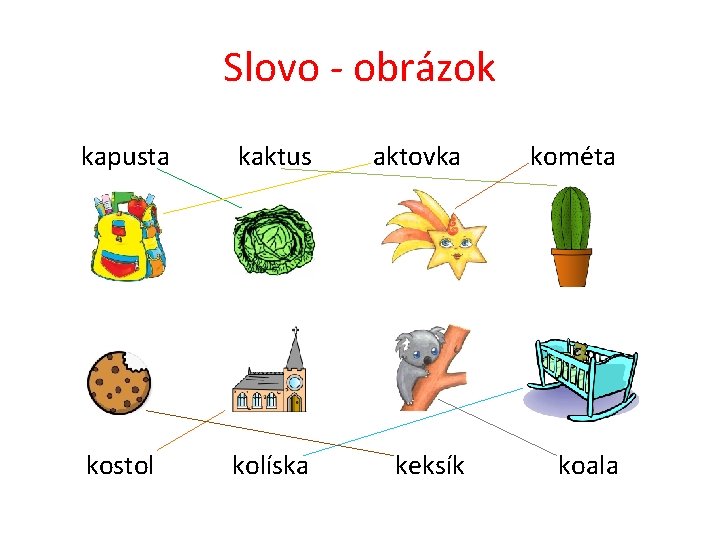 Slovo - obrázok

kapusta kaktus aktovka kométa

kostol kolíska keksík koala